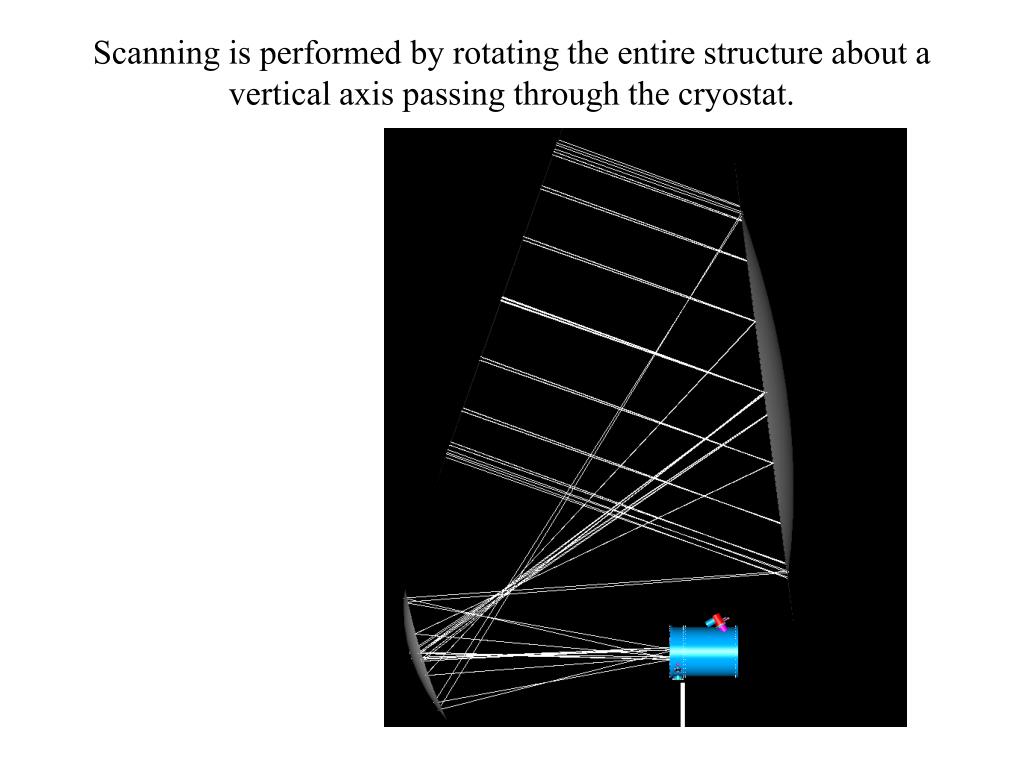 Scanning is performed by rotating the entire structure about a vertical axis passing through the cryostat.